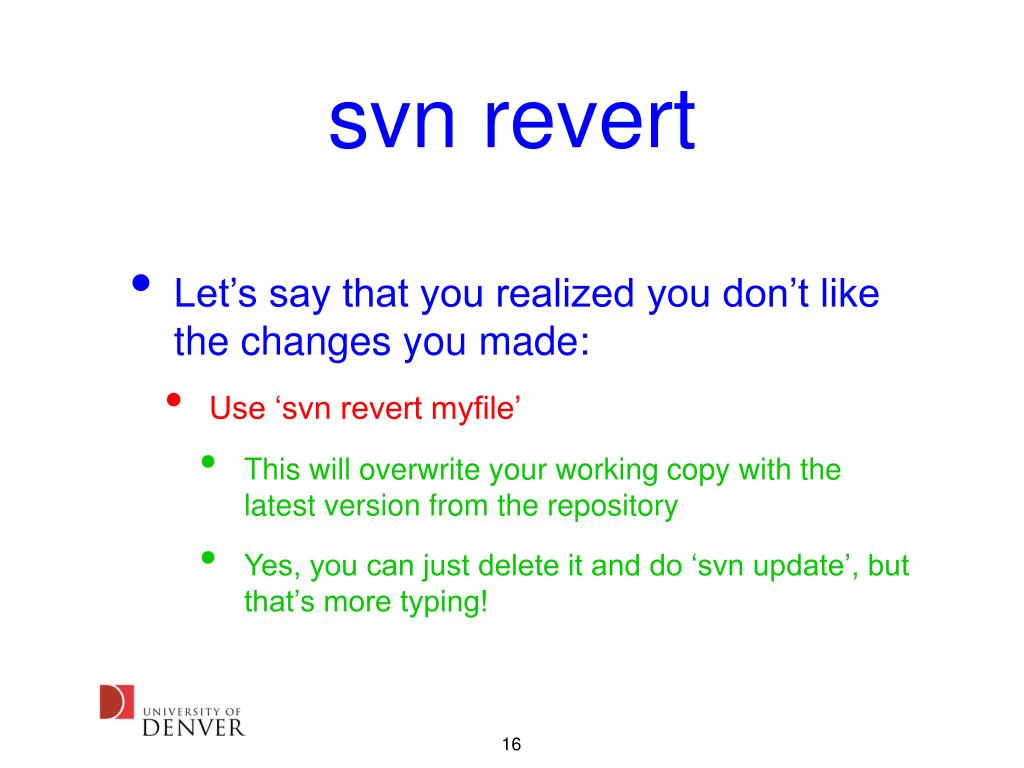 svn revert

• Let’s say that you realized you don’t like the changes you made:

• Use ‘svn revert myfile’

• This will overwrite your working copy with the latest version from the repository

• Yes, you can just delete it and do ‘svn update’, but that’s more typing!

UNIVERSITY OF DENVER

16